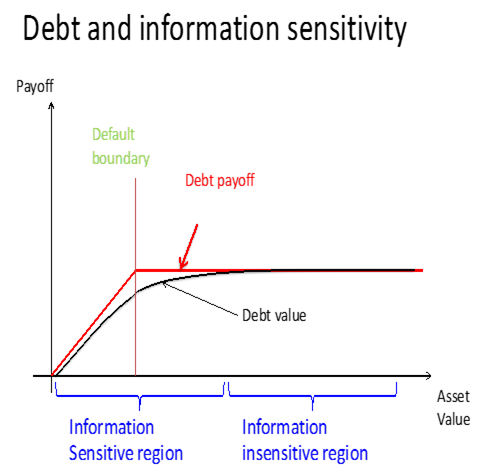 Debt and information sensitivity

Payoff

Default boundary

Debt payoff

Debt value

Asset Value

Information Sensitive region

Information insensitive region